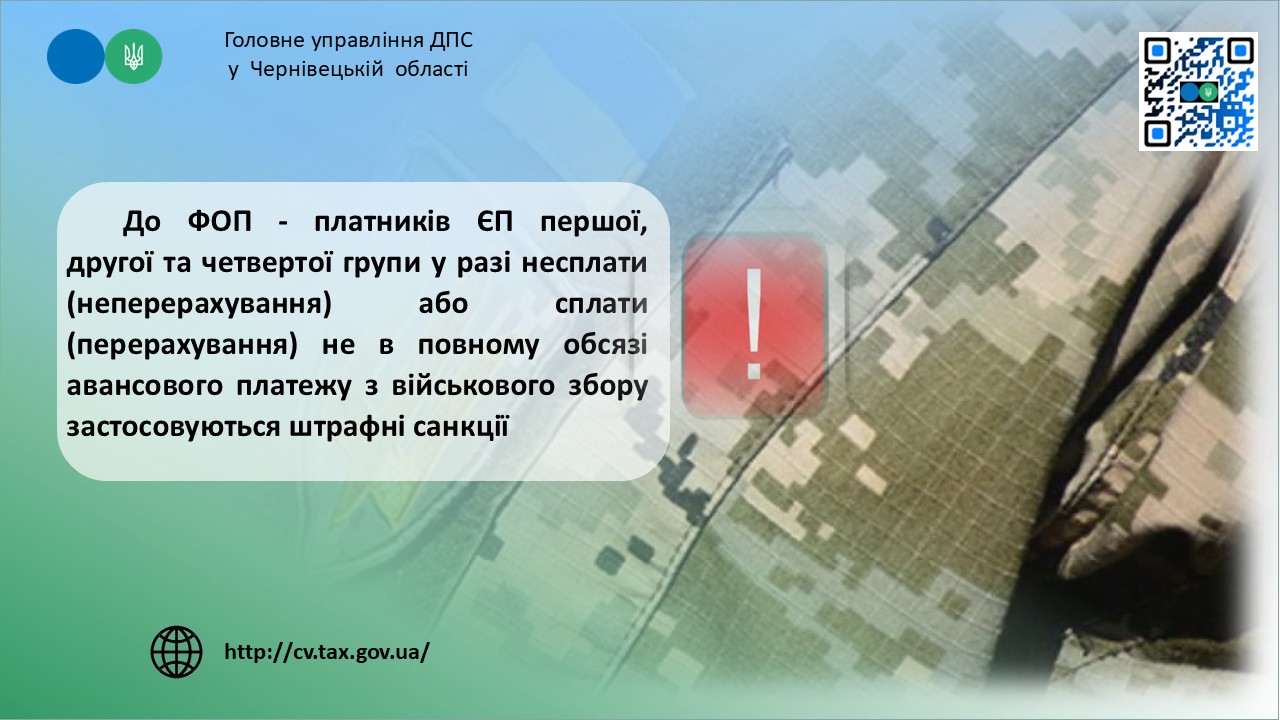 Головне управління ДПС
у Чернівецькій області

До ФОП - платників ЄП першої, другої та четвертої групи у разі несплати (неперерахування) або сплати (перерахування) не в повному обсязі авансового платежу з військового збору застосовуються штрафні санкції

!

http://cv.tax.gov.ua/